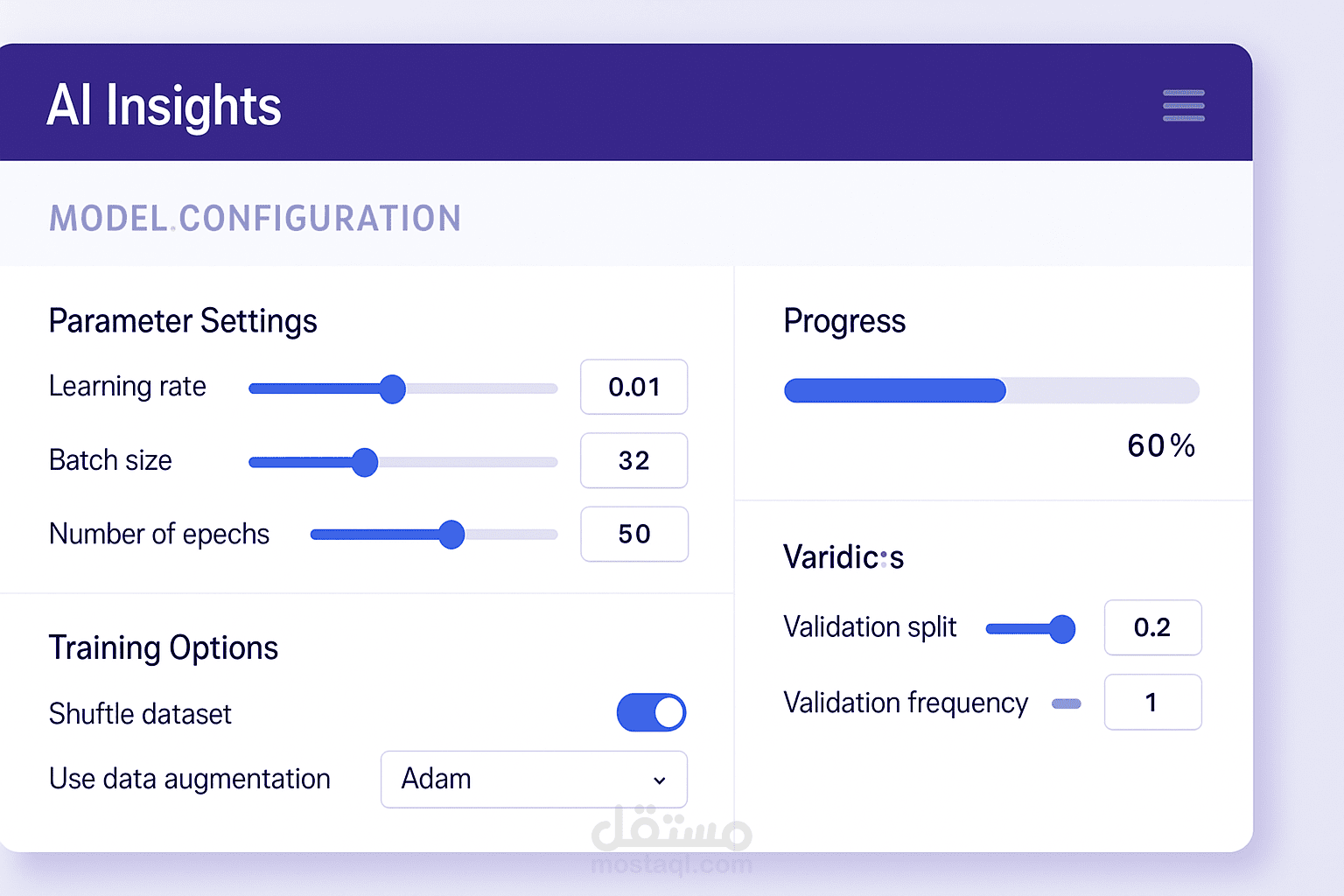 AI Insights

MODEL.CONFIGURATION

Parameter Settings

Learning rate 0.01

Batch size 32

Number of epechs 50

Training Options

Shuftle dataset

Use data augmentation Adam

Progress

60%

Varidic:s

Validation split 0.2

Validation frequency 1

مستقل
mostaql.com